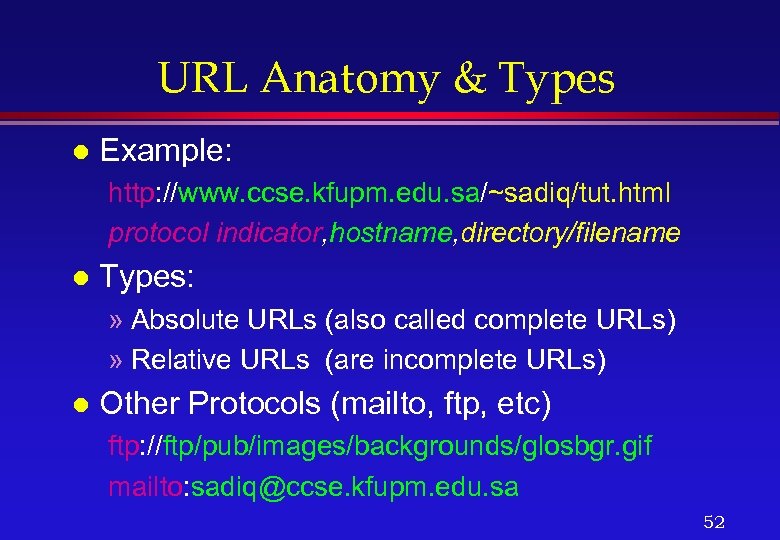 URL Anatomy & Types

● Example:

http://www.ccse.kfupm.edu.sa/~sadiq/tut.html

protocol indicator,hostname,directory/filename

● Types:

» Absolute URLs (also called complete URLs)

» Relative URLs (are incomplete URLs)

● Other Protocols (mailto, ftp, etc)

ftp://ftp/pub/images/backgrounds/glosbgr.gif

mailto:sadiq@ccse.kfupm.edu.sa

52